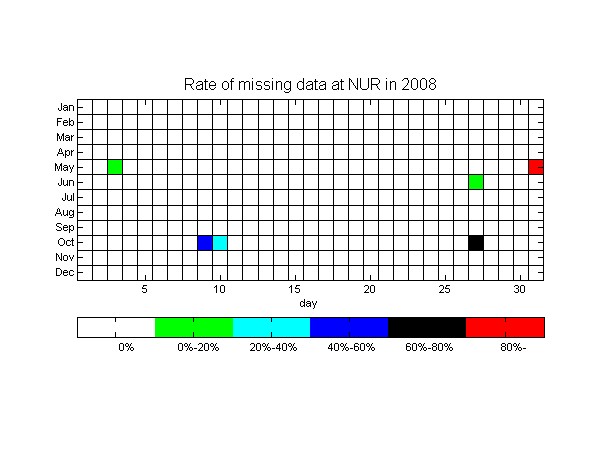 Rate of missing data at NUR in 2008

Jan
Feb
Mar
Apr
May
Jun
Jul
Aug
Sep
Oct
Nov
Dec

5
10
15
20
25
30
day

0%
0%-20%
20%-40%
40%-60%
60%-80%
80%-